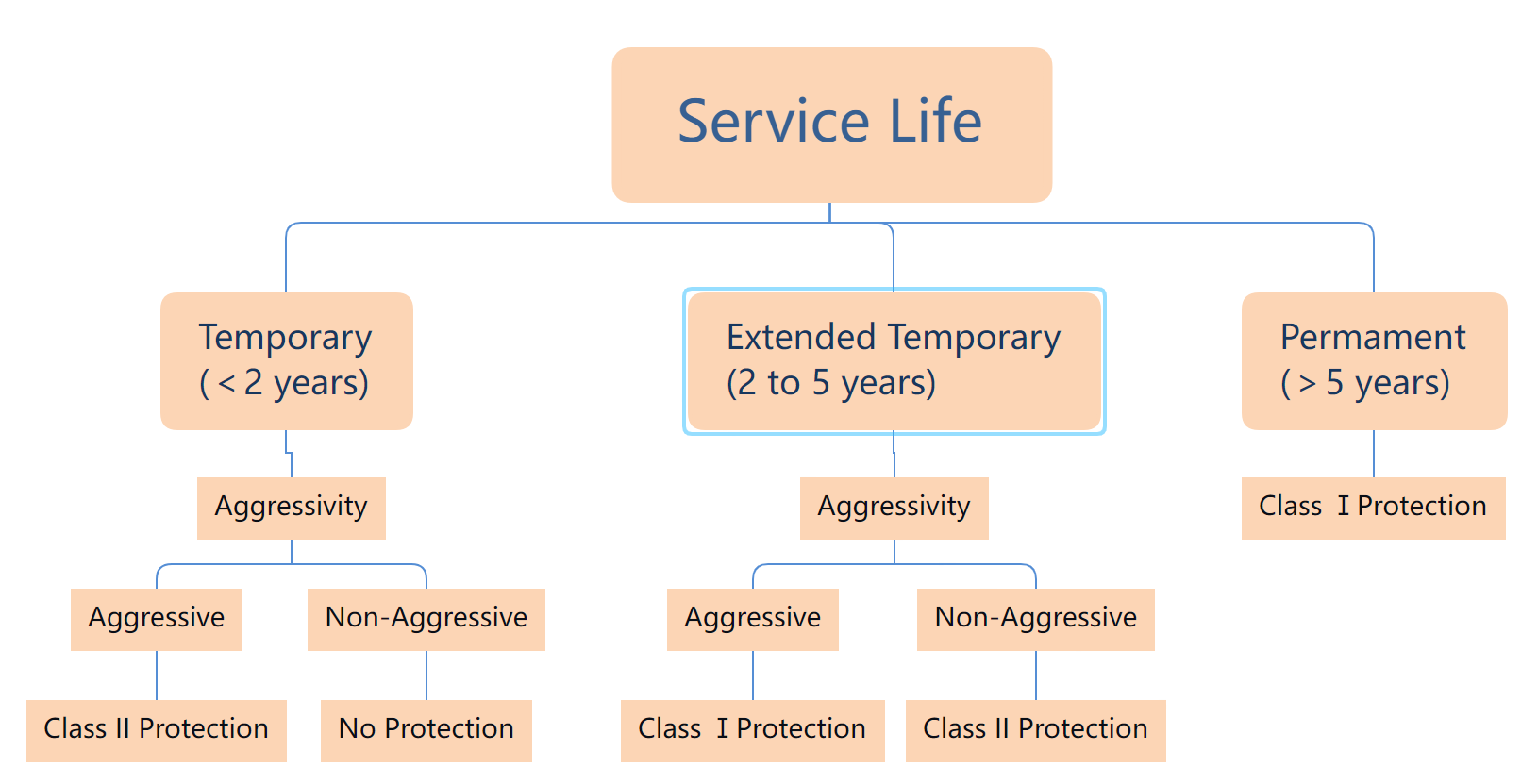 Service Life

Temporary
( < 2 years)

Extended Temporary
(2 to 5 years)

Permament
( > 5 years)

Aggressivity

Aggressivity

Class I Protection

Aggressive

Non-Aggressive

Aggressive

Non-Aggressive

Class II Protection

No Protection

Class I Protection

Class II Protection